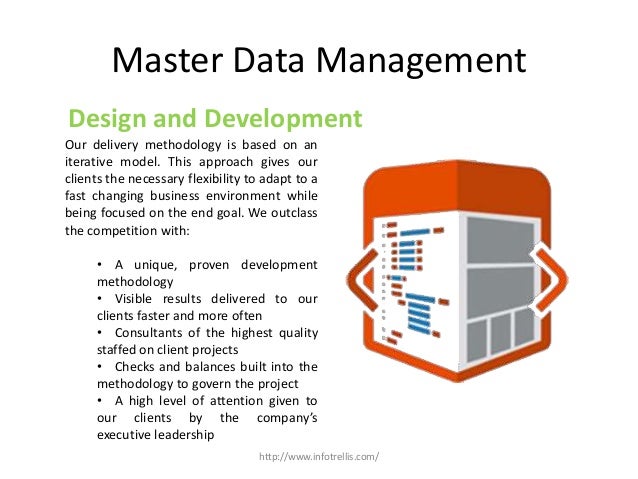 Master Data Management

Design and Development

Our delivery methodology is based on an iterative model. This approach gives our clients the necessary flexibility to adapt to a fast changing business environment while being focused on the end goal. We outclass the competition with:

• A unique, proven development methodology
• Visible results delivered to our clients faster and more often
• Consultants of the highest quality staffed on client projects
• Checks and balances built into the methodology to govern the project
• A high level of attention given to our clients by the company's executive leadership

http://www.infotrellis.com/